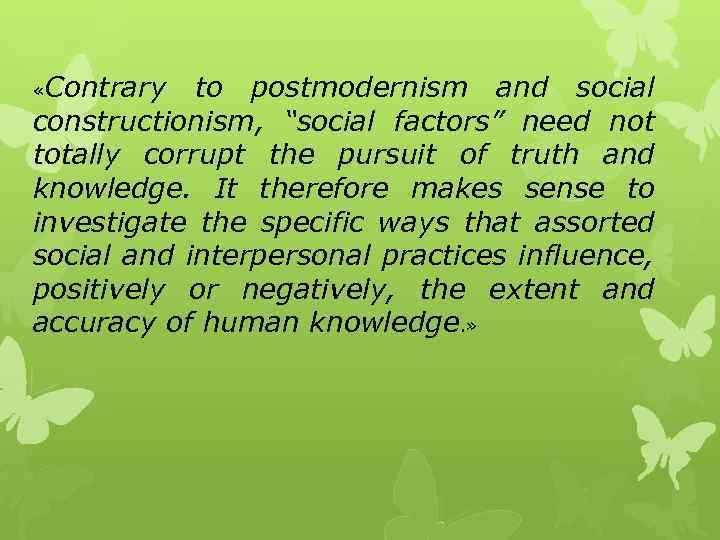 «Contrary to postmodernism and social constructionism, “social factors” need not totally corrupt the pursuit of truth and knowledge. It therefore makes sense to investigate the specific ways that assorted social and interpersonal practices influence, positively or negatively, the extent and accuracy of human knowledge.»